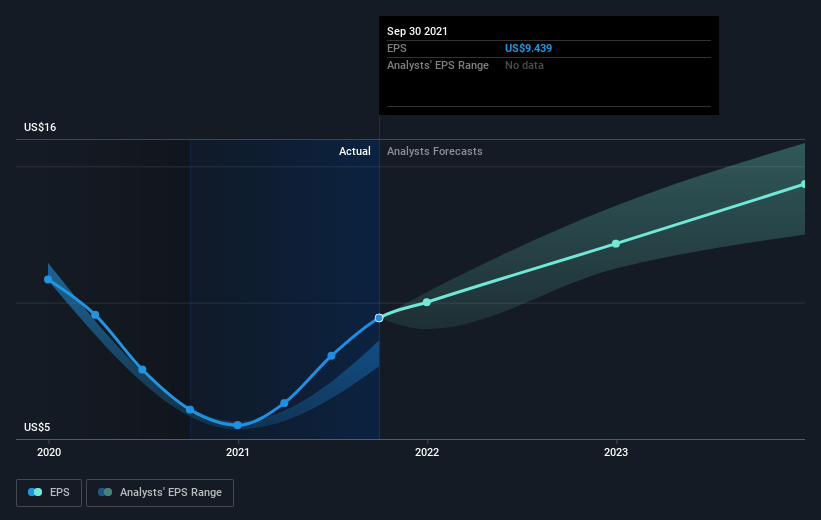 Sep 30 2021
EPS US$9.439
Analysts' EPS Range No data

US$16
Actual Analysts Forecasts
US$5

2020 2021 2022 2023

EPS Analysts' EPS Range